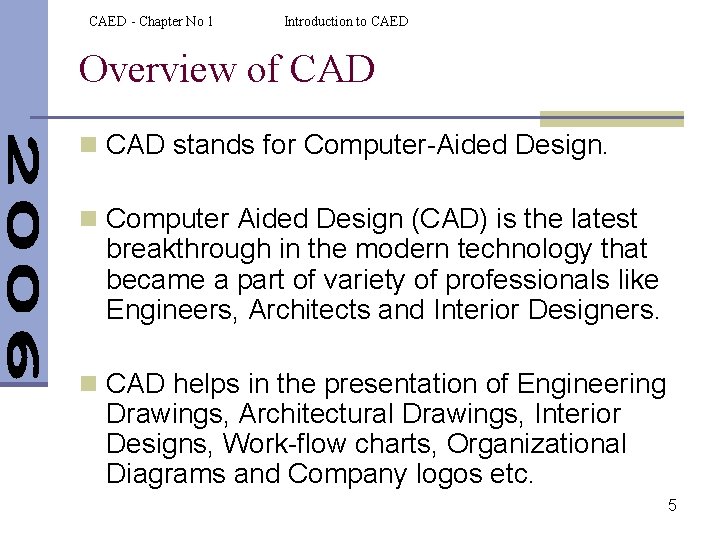 CAED - Chapter No 1 Introduction to CAED

Overview of CAD

2006

CAD stands for Computer-Aided Design.

Computer Aided Design (CAD) is the latest breakthrough in the modern technology that became a part of variety of professionals like Engineers, Architects and Interior Designers.

CAD helps in the presentation of Engineering Drawings, Architectural Drawings, Interior Designs, Work-flow charts, Organizational Diagrams and Company logos etc.

5